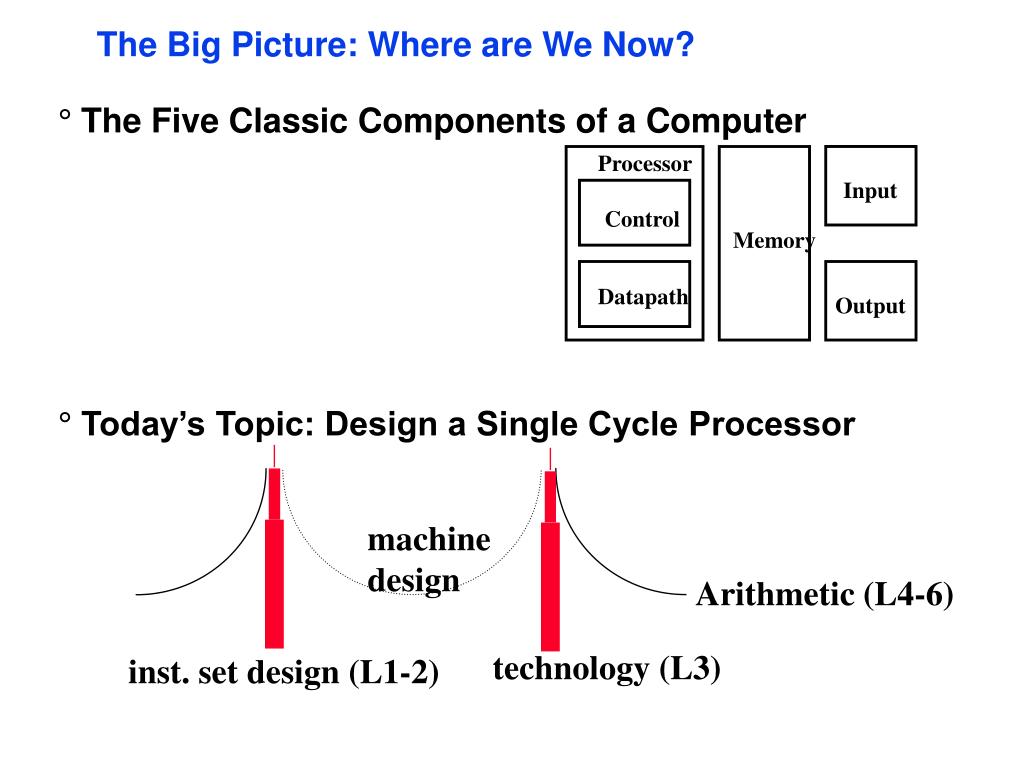 The Big Picture: Where are We Now?

° The Five Classic Components of a Computer

Processor

Control

Datapath

Memory

Input

Output

° Today's Topic: Design a Single Cycle Processor

machine design

Arithmetic (L4-6)

inst. set design (L1-2)

technology (L3)